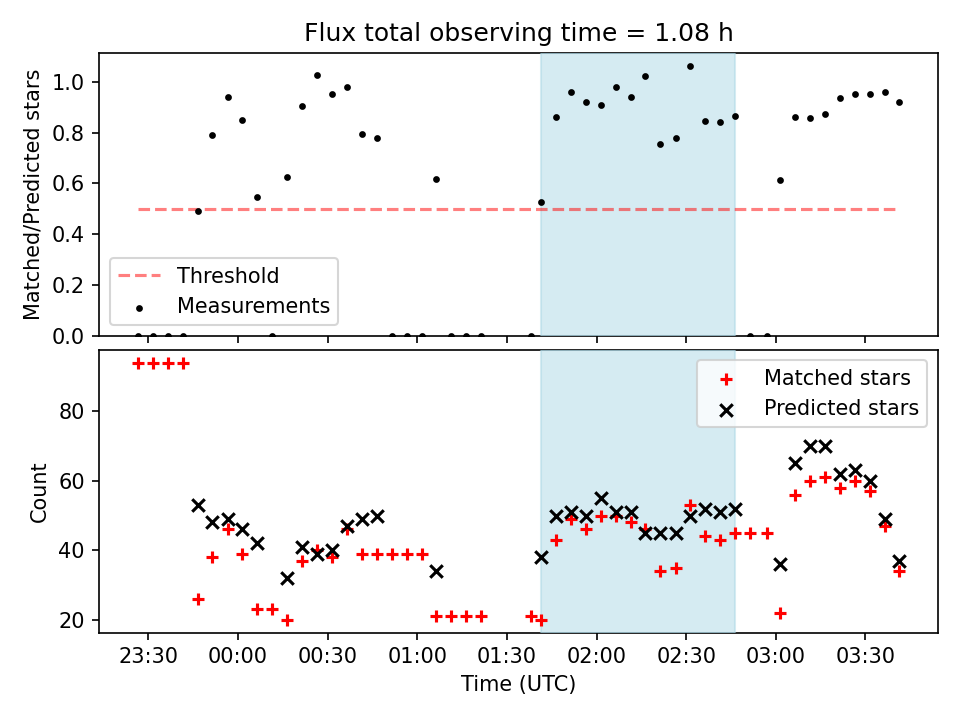 Flux total observing time = 1.08 h

Matched/Predicted stars

1.0
0.8
0.6
0.4
0.2
0.0

Threshold
Measurements

Count

80
60
40
20

Matched stars
Predicted stars

23:30
00:00
00:30
01:00
01:30
02:00
02:30
03:00
03:30

Time (UTC)